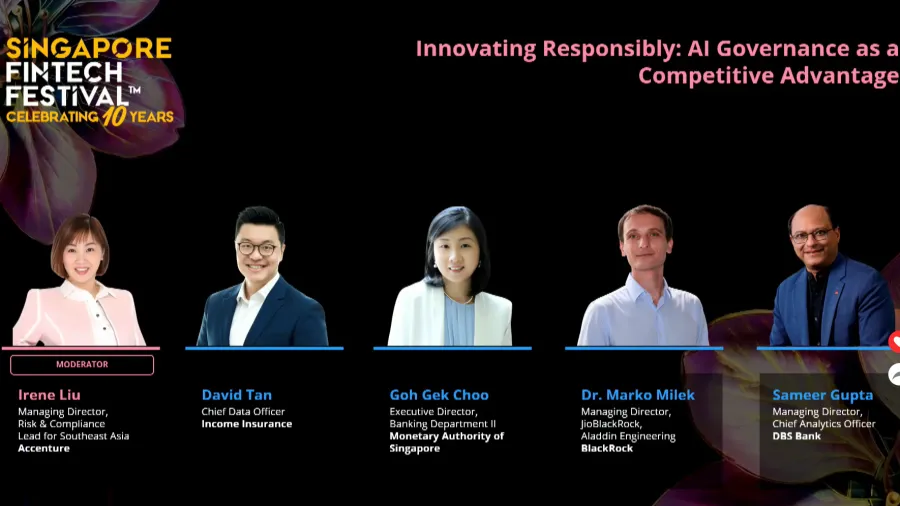 SINGAPORE FINTECH FESTIVAL™
CELEBRATING 10 YEARS

Innovating Responsibly: AI Governance as a Competitive Advantage

MODERATOR

Irene Liu
Managing Director, Risk & Compliance Lead for Southeast Asia
Accenture

David Tan
Chief Data Officer
Income Insurance

Goh Gek Choo
Executive Director, Banking Department II
Monetary Authority of Singapore

Dr. Marko Milek
Managing Director, JioBlackRock, Aladdin Engineering
BlackRock

Sameer Gupta
Managing Director, Chief Analytics Officer
DBS Bank